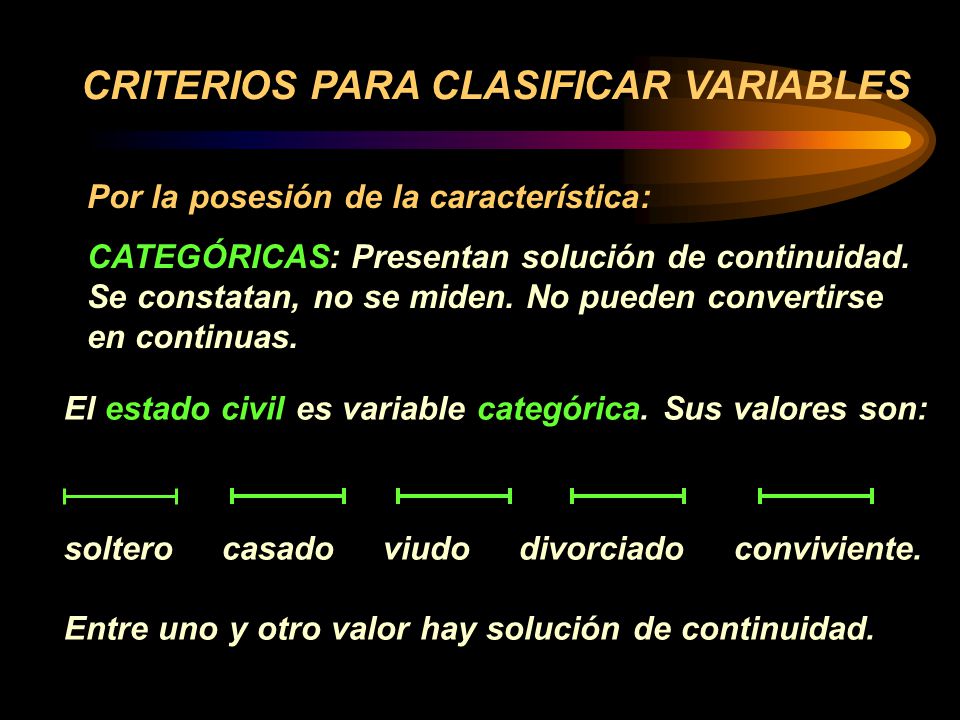 CRITERIOS PARA CLASIFICAR VARIABLES

Por la posesión de la característica:

CATEGÓRICAS: Presentan solución de continuidad. Se constatan, no se miden. No pueden convertirse en continuas.

El estado civil es variable categórica. Sus valores son:

soltero casado viudo divorciado conviviente.

Entre uno y otro valor hay solución de continuidad.